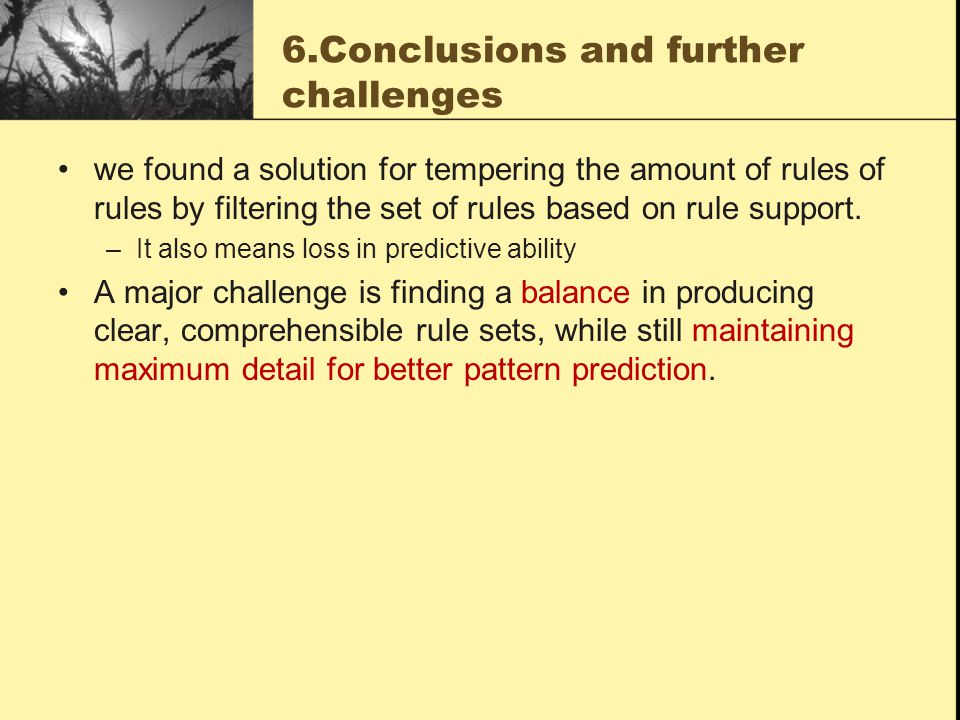 6.Conclusions and further challenges

• we found a solution for tempering the amount of rules of rules by filtering the set of rules based on rule support.
– It also means loss in predictive ability

• A major challenge is finding a balance in producing clear, comprehensible rule sets, while still maintaining maximum detail for better pattern prediction.